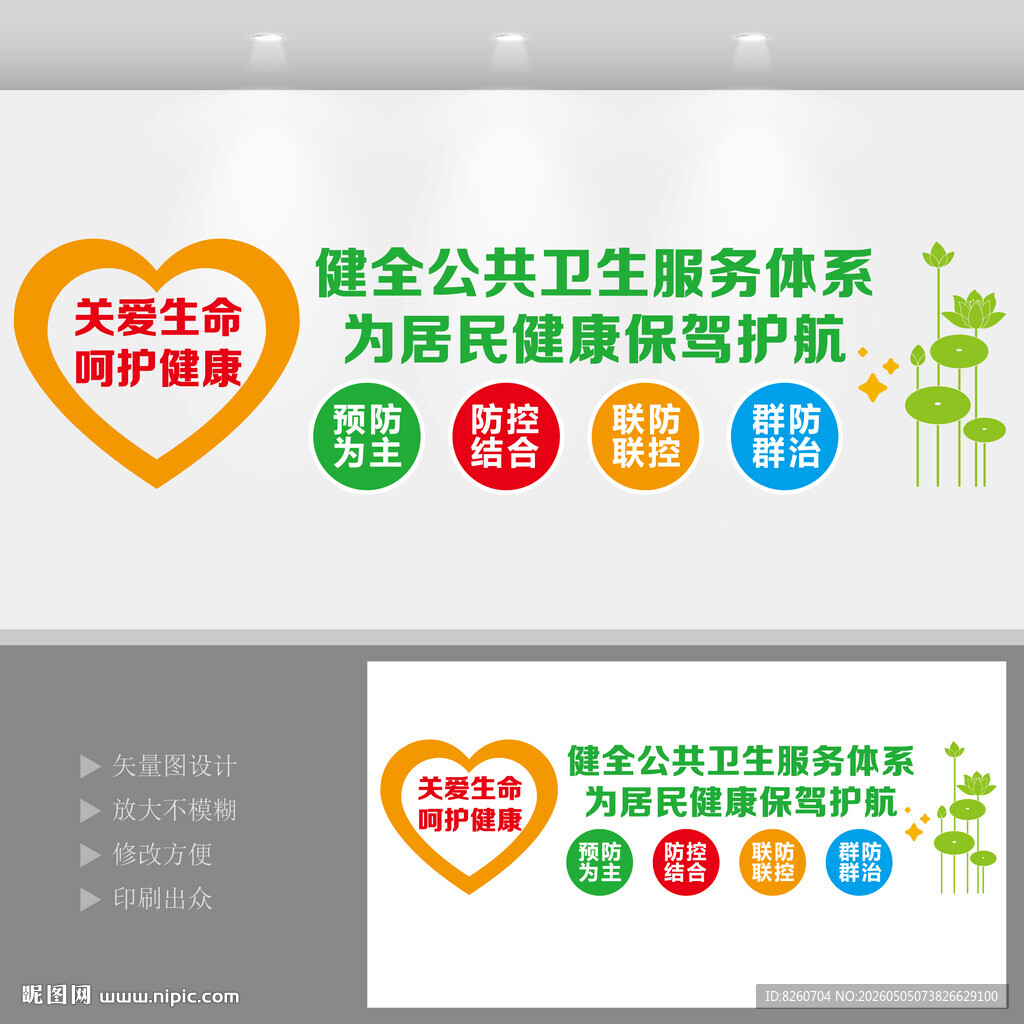 关爱生命
呵护健康

健全公共卫生服务体系
为居民健康保驾护航

预防为主
防控结合
联防联控
群防群治

矢量图设计
放大不模糊
修改方便
印刷出众

关爱生命
呵护健康

健全公共卫生服务体系
为居民健康保驾护航

预防为主
防控结合
联防联控
群防群治

昵图网 www.nipic.com

ID:8260704 NO:20260505073826629100